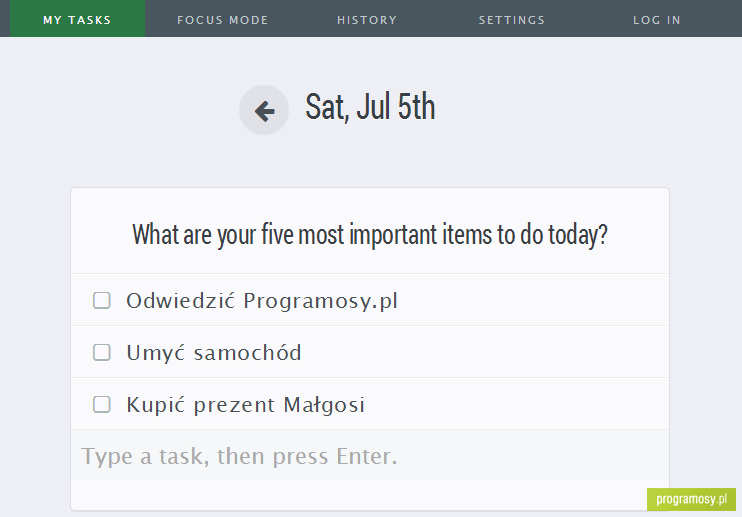 MY TASKS FOCUS MODE HISTORY SETTINGS LOG IN

Sat, Jul 5th

What are your five most important items to do today?

Odwiedzić Programosy.pl

Umyć samochód

Kupić prezent Małgosi

Type a task, then press Enter.

programosy.pl